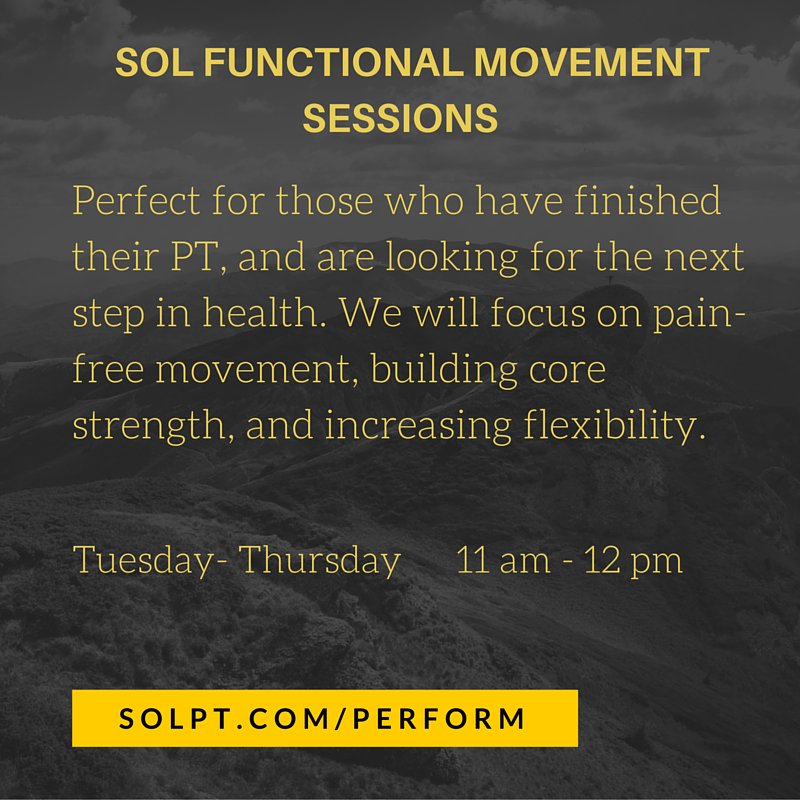 SOL FUNCTIONAL MOVEMENT SESSIONS

Perfect for those who have finished their PT, and are looking for the next step in health. We will focus on pain-free movement, building core strength, and increasing flexibility.

Tuesday- Thursday 11 am - 12 pm

SOLPT.COM/PERFORM